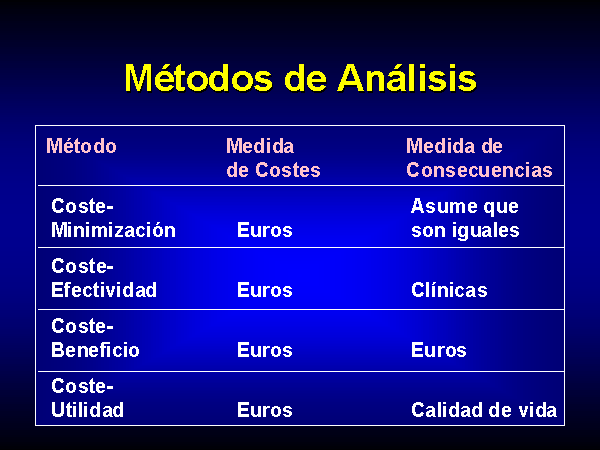 Métodos de Análisis

| Método | Medida de Costes | Medida de Consecuencias |
|---|---|---|
| Coste-Minimización | Euros | Asume que son iguales |
| Coste-Efectividad | Euros | Clínicas |
| Coste-Beneficio | Euros | Euros |
| Coste-Utilidad | Euros | Calidad de vida |